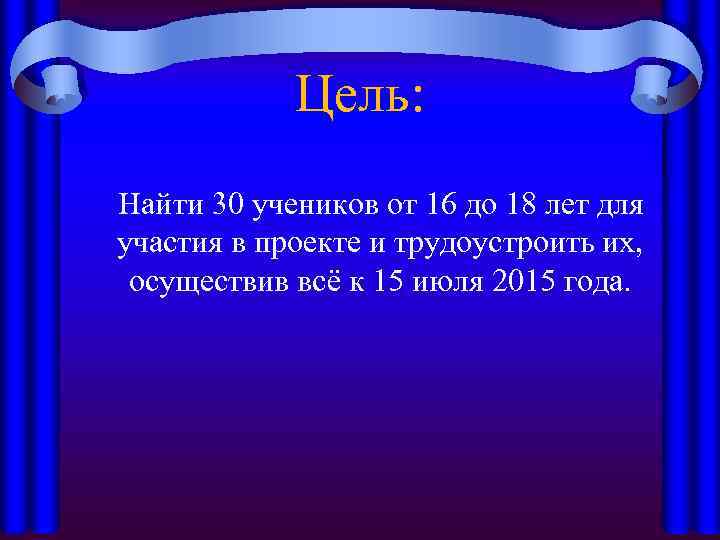 Цель:

Найти 30 учеников от 16 до 18 лет для участия в проекте и трудоустроить их, осуществив всё к 15 июля 2015 года.